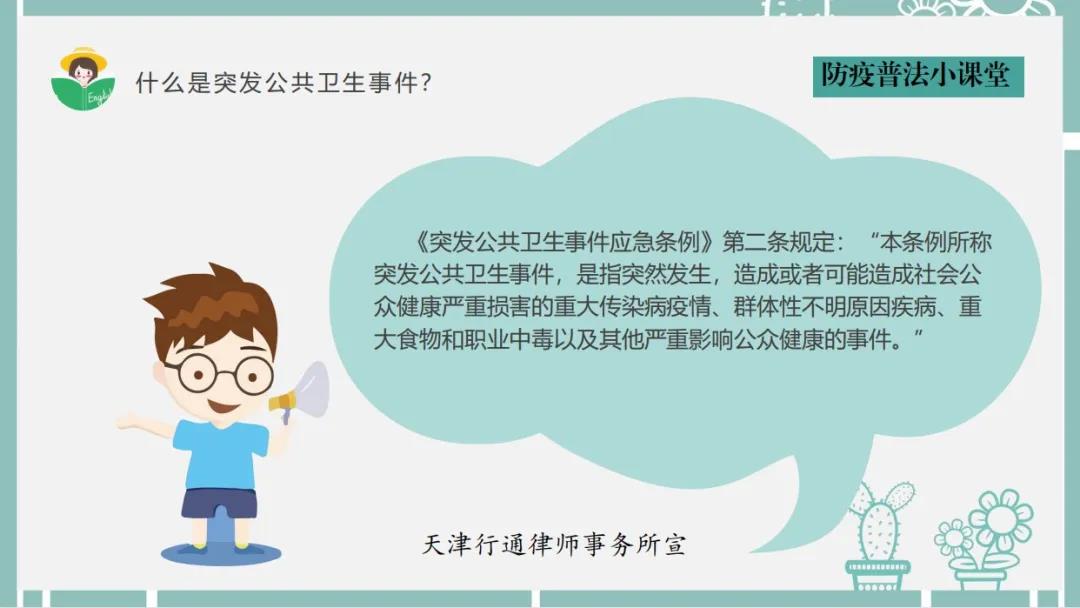 English

什么是突发公共卫生事件?

防疫普法小课堂

《突发公共卫生事件应急条例》第二条规定:“本条例所称突发公共卫生事件,是指突然发生,造成或者可能造成社会公众健康严重损害的重大传染病疫情、群体性不明原因疾病、重大食物和职业中毒以及其他严重影响公众健康的事件。”

天津行通律师事务所宣